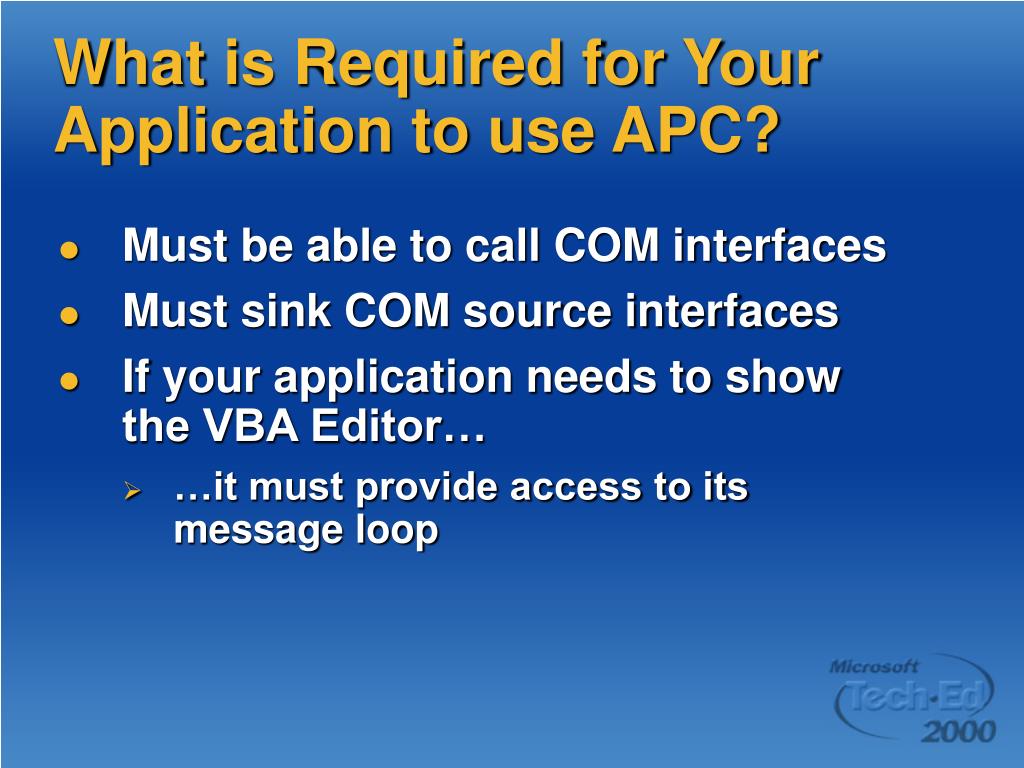 What is Required for Your Application to use APC?

- Must be able to call COM interfaces
- Must sink COM source interfaces
- If your application needs to show the VBA Editor…
  - …it must provide access to its message loop

Microsoft Tech·Ed 2000